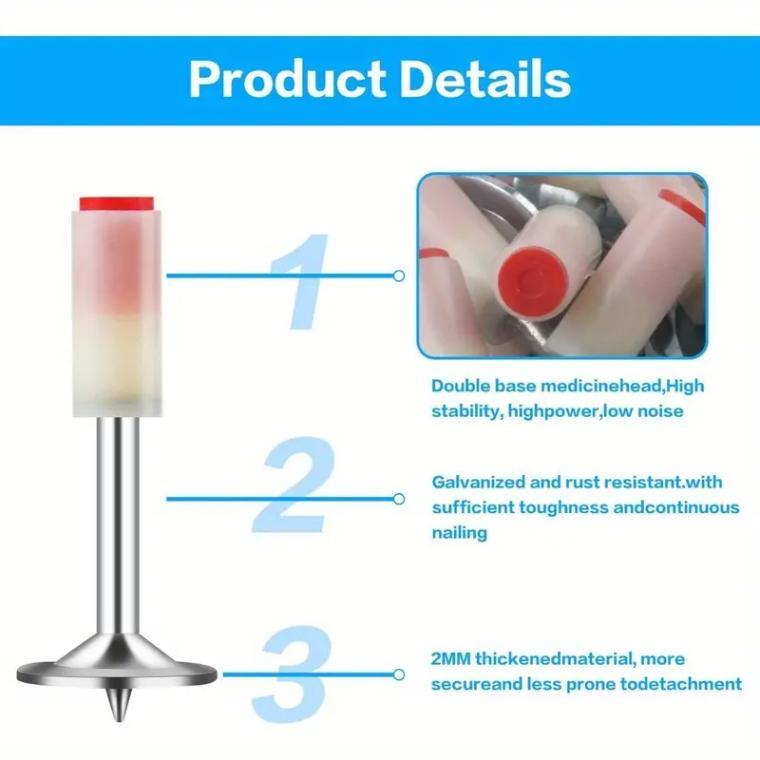 Product Details

1

Double base medicinehead,High stability, highpower,low noise

2

Galvanized and rust resistant.with sufficient toughness andcontinuous nailing

3

2MM thickenedmaterial, more secureand less prone todetachment